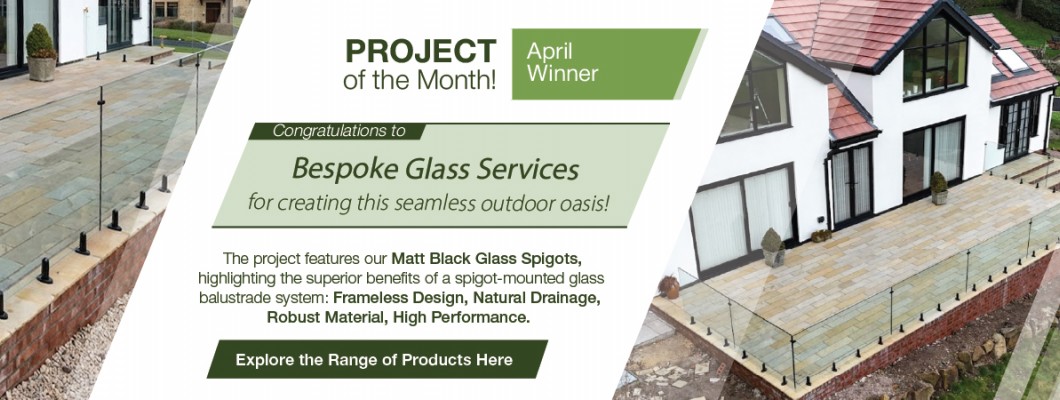 PROJECT of the Month!

April Winner

Congratulations to

Bespoke Glass Services

for creating this seamless outdoor oasis!

The project features our Matt Black Glass Spigots, highlighting the superior benefits of a spigot-mounted glass balustrade system: Frameless Design, Natural Drainage, Robust Material, High Performance.

Explore the Range of Products Here